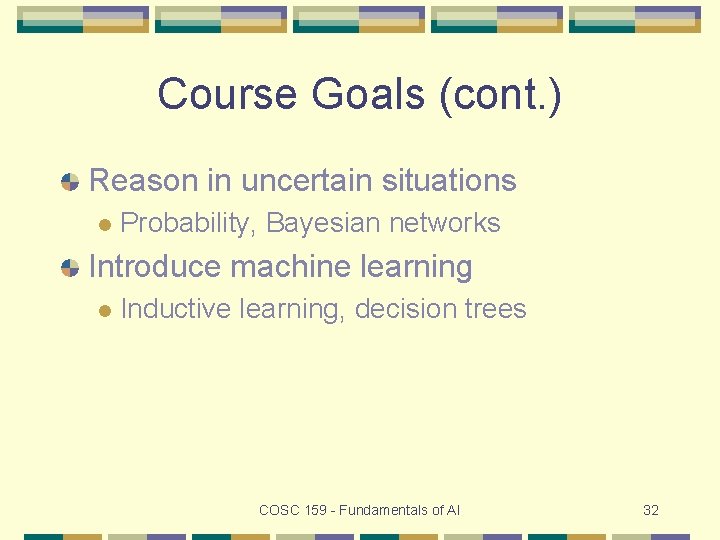 Course Goals (cont.)

Reason in uncertain situations
Probability, Bayesian networks

Introduce machine learning
Inductive learning, decision trees

COSC 159 - Fundamentals of AI

32